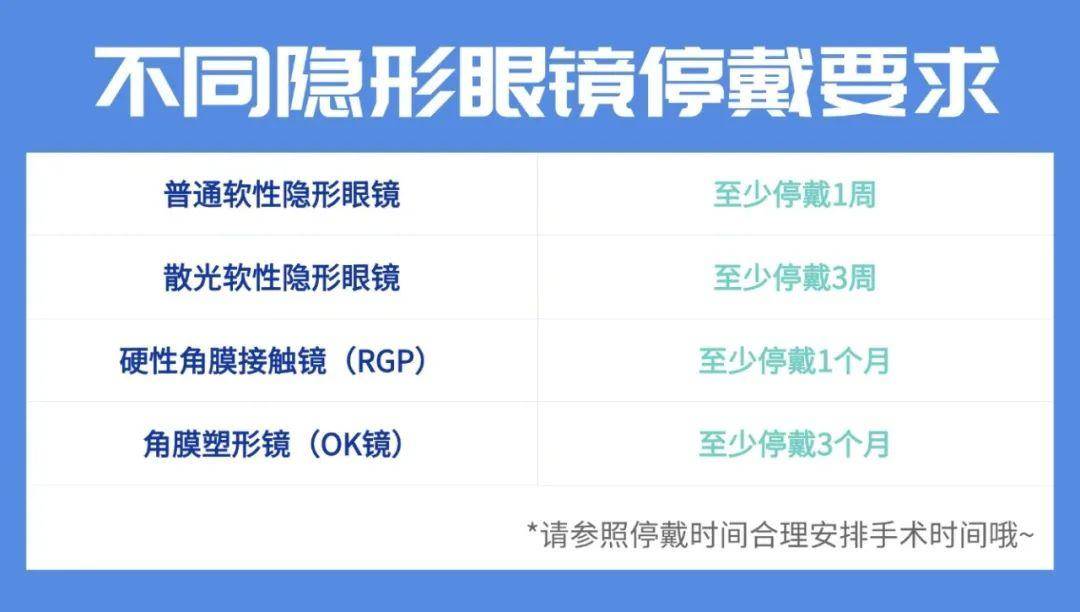 不同隐形眼镜停戴要求

| 普通软性隐形眼镜 | 至少停戴1周 |
|---|---|
| 散光软性隐形眼镜 | 至少停戴3周 |
| 硬性角膜接触镜（RGP） | 至少停戴1个月 |
| 角膜塑形镜（OK镜） | 至少停戴3个月 |

*请参照停戴时间合理安排手术时间哦~